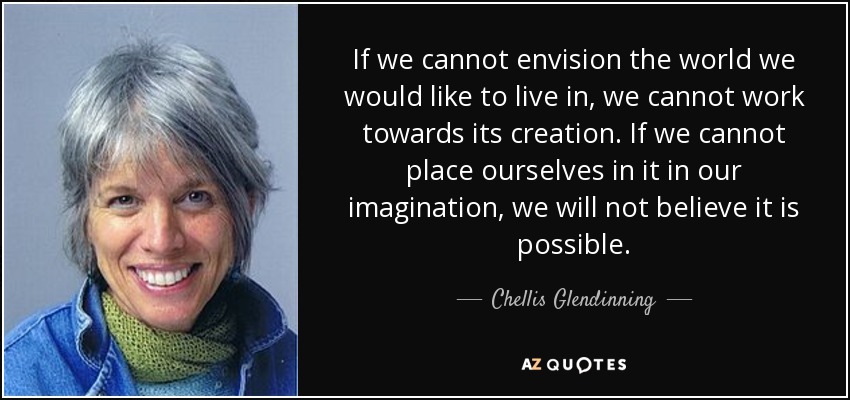 If we cannot envision the world we would like to live in, we cannot work towards its creation. If we cannot place ourselves in it in our imagination, we will not believe it is possible.

— Chellis Glendinning —

AZ QUOTES